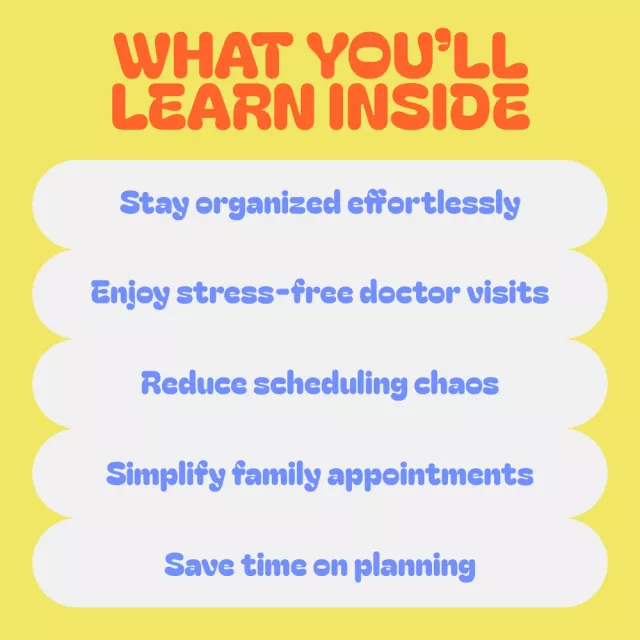 WHAT YOU'LL LEARN INSIDE

Stay organized effortlessly

Enjoy stress-free doctor visits

Reduce scheduling chaos

Simplify family appointments

Save time on planning